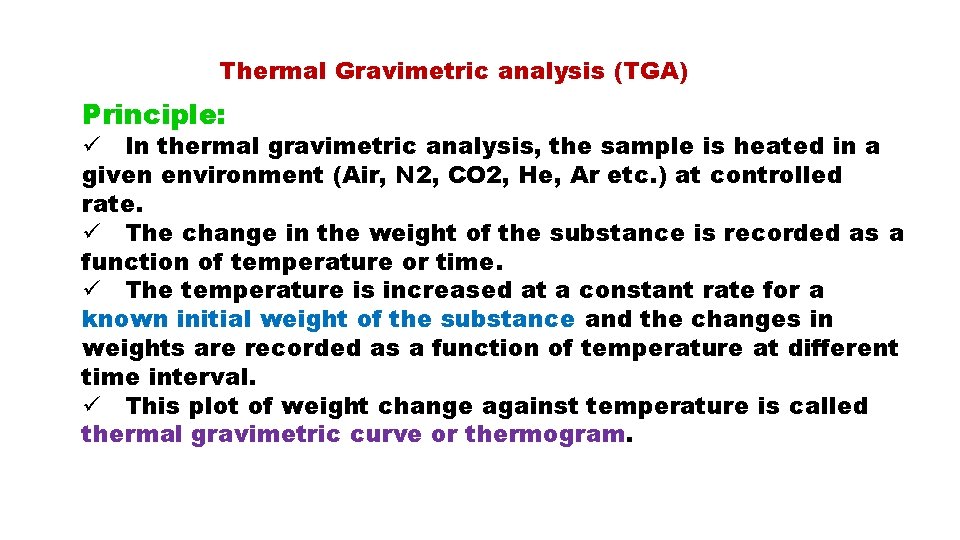 Thermal Gravimetric analysis (TGA)

Principle:

✓ In thermal gravimetric analysis, the sample is heated in a given environment (Air, N2, CO2, He, Ar etc.) at controlled rate.

✓ The change in the weight of the substance is recorded as a function of temperature or time.

✓ The temperature is increased at a constant rate for a known initial weight of the substance and the changes in weights are recorded as a function of temperature at different time interval.

✓ This plot of weight change against temperature is called thermal gravimetric curve or thermogram.